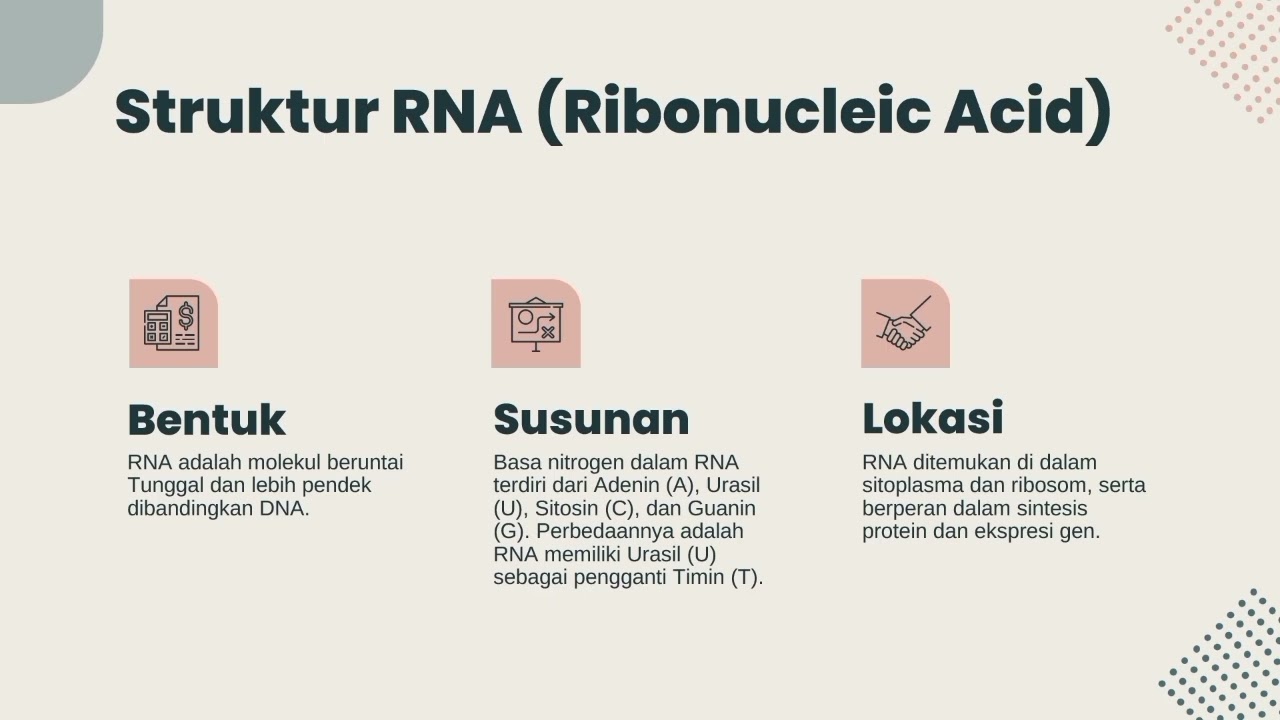 Struktur RNA (Ribonucleic Acid)

Bentuk

RNA adalah molekul beruntai Tunggal dan lebih pendek dibandingkan DNA.

Susunan

Basa nitrogen dalam RNA terdiri dari Adenin (A), Urasil (U), Sitosin (C), dan Guanin (G). Perbedaannya adalah RNA memiliki Urasil (U) sebagai pengganti Timin (T).

Lokasi

RNA ditemukan di dalam sitoplasma dan ribosom, serta berperan dalam sintesis protein dan ekspresi gen.